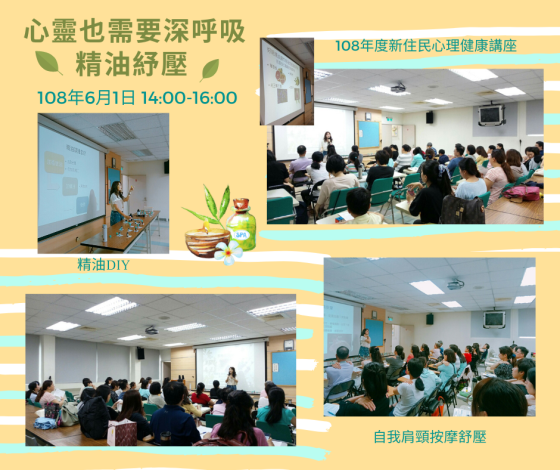 心靈也需要深呼吸
精油紓壓

108年6月1日 14:00-16:00

108年度新住民心理健康講座

SPA

精油DIY

自我肩頸按摩舒壓